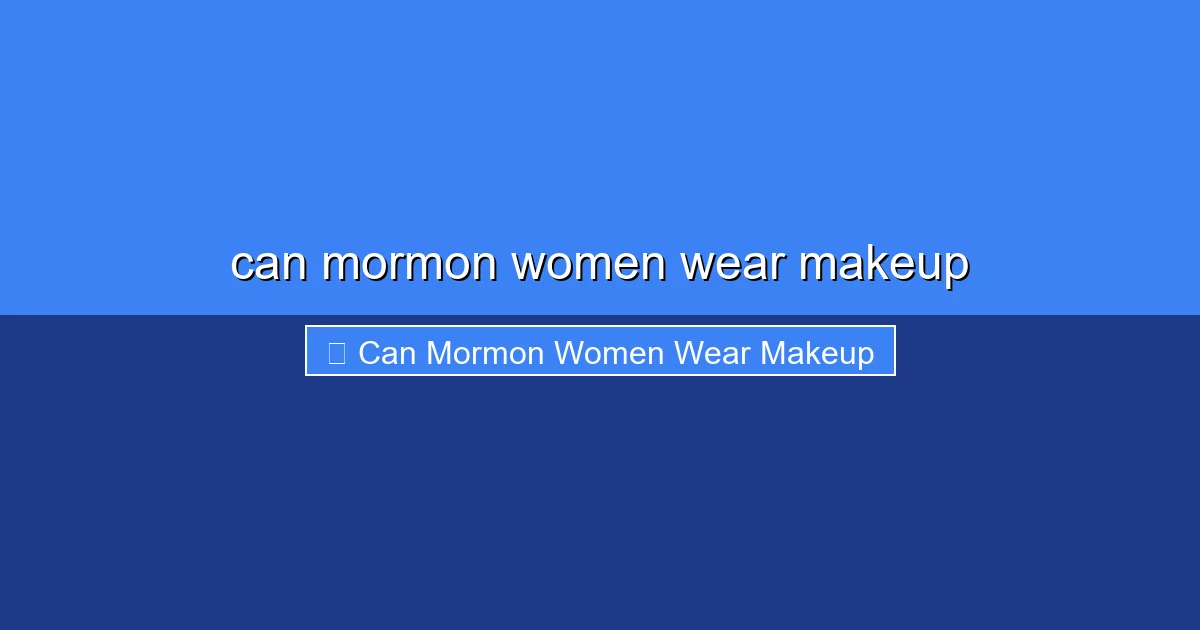 can mormon women wear makeup

Can Mormon Women Wear Makeup